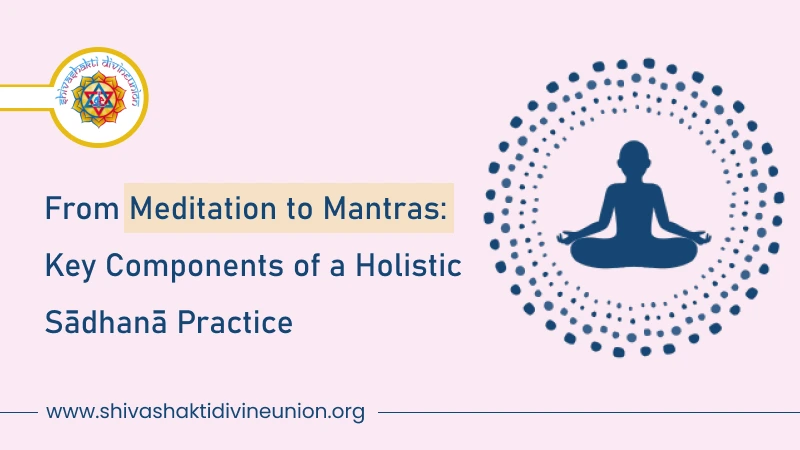 shivashakti divineunion

From Meditation to Mantras: Key Components of a Holistic Sādhanā Practice

www.shivashaktidivineunion.org